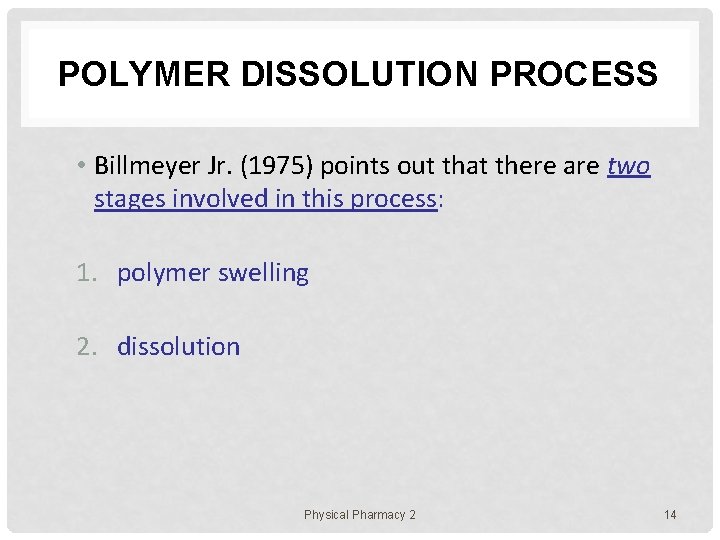 POLYMER DISSOLUTION PROCESS

• Billmeyer Jr. (1975) points out that there are two stages involved in this process:

1. polymer swelling

2. dissolution

Physical Pharmacy 2

14